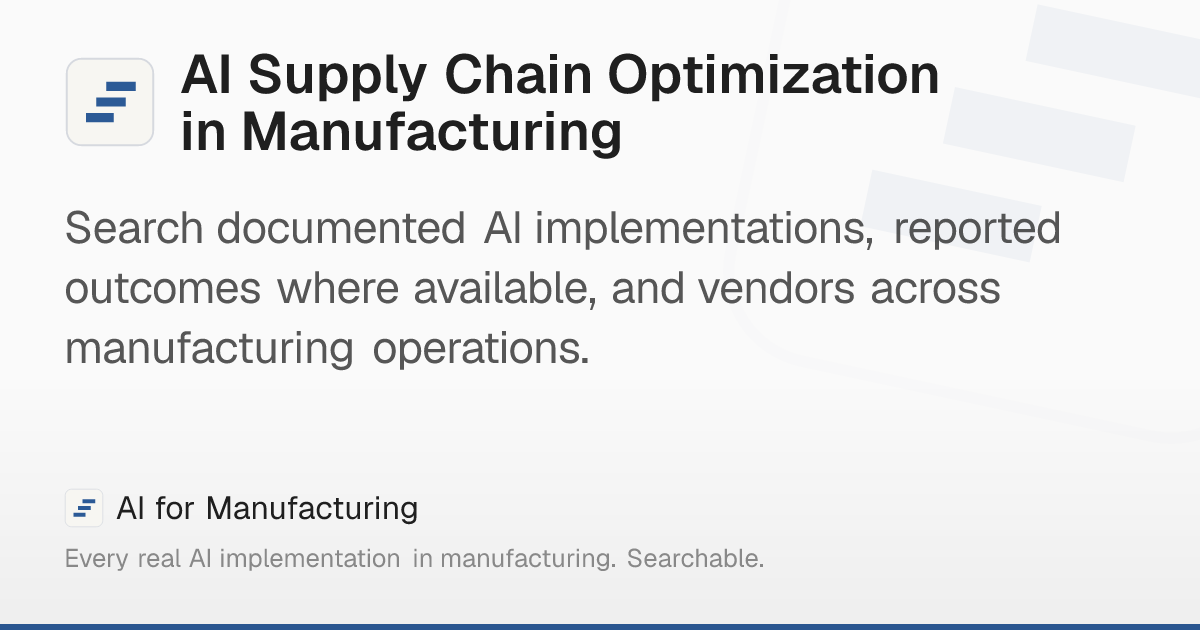 AI Supply Chain Optimization in Manufacturing

Search documented AI implementations, reported outcomes where available, and vendors across manufacturing operations.

AI for Manufacturing

Every real AI implementation in manufacturing. Searchable.